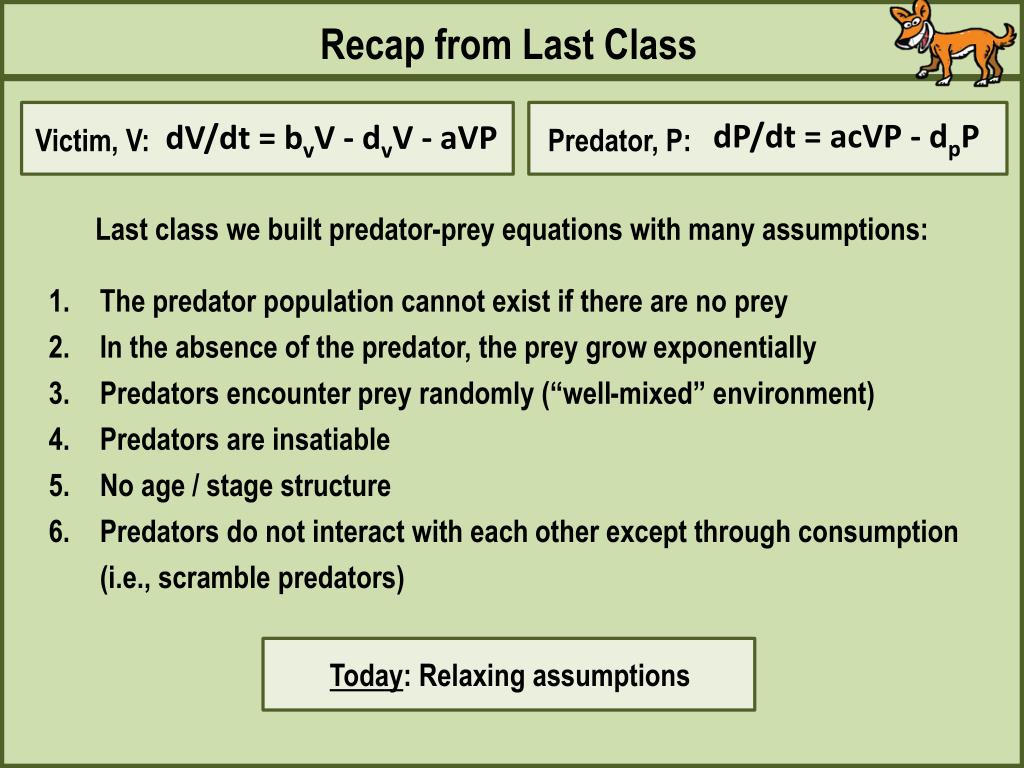 Recap from Last Class

Victim, V: $dV/dt = b_vV - d_vV - aVP$

Predator, P: $dP/dt = acVP - d_pP$

Last class we built predator-prey equations with many assumptions:

1. The predator population cannot exist if there are no prey
2. In the absence of the predator, the prey grow exponentially
3. Predators encounter prey randomly (“well-mixed” environment)
4. Predators are insatiable
5. No age / stage structure
6. Predators do not interact with each other except through consumption (i.e., scramble predators)

Today: Relaxing assumptions